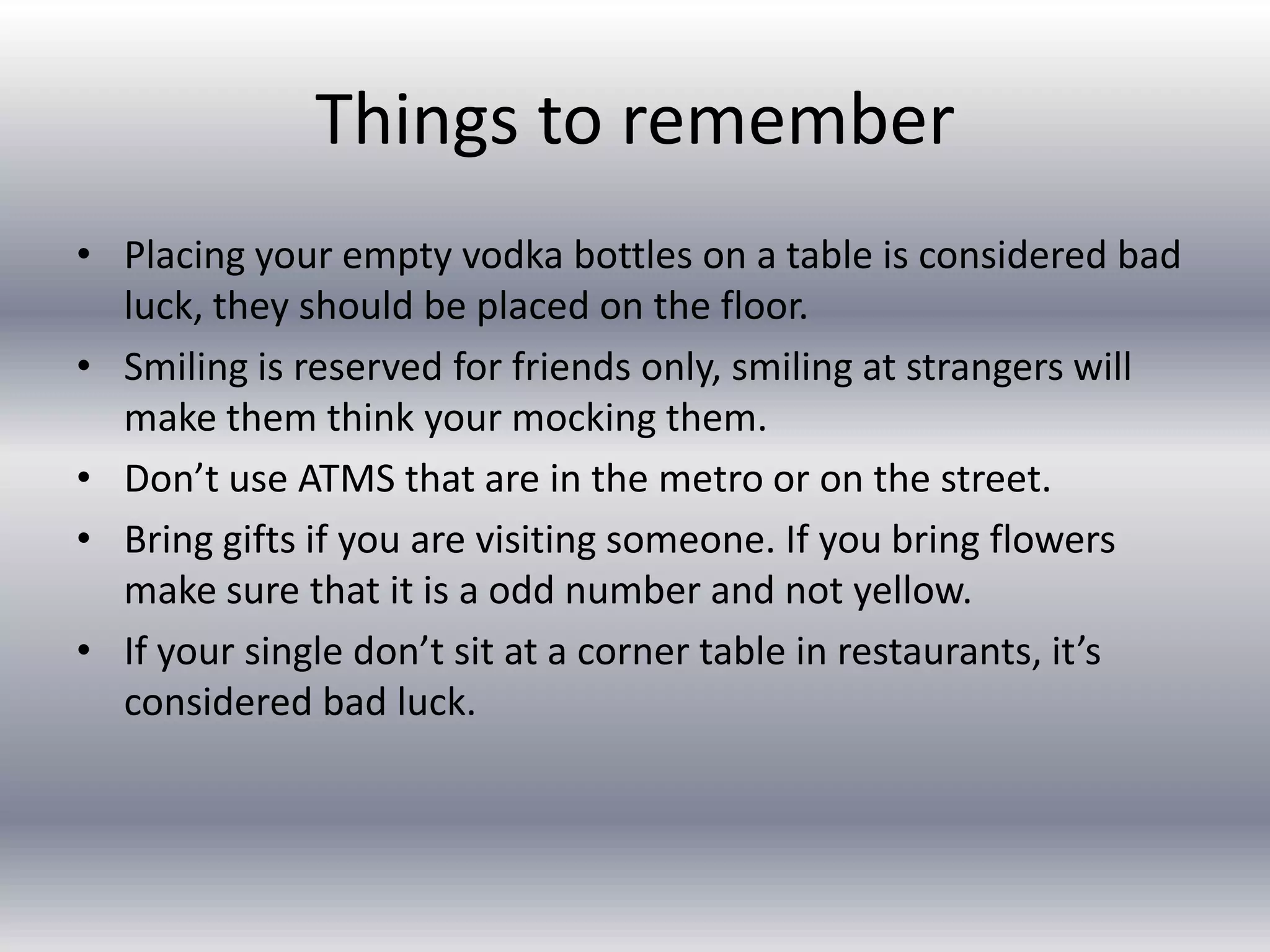 Things to remember

• Placing your empty vodka bottles on a table is considered bad luck, they should be placed on the floor.
• Smiling is reserved for friends only, smiling at strangers will make them think your mocking them.
• Don’t use ATMS that are in the metro or on the street.
• Bring gifts if you are visiting someone. If you bring flowers make sure that it is a odd number and not yellow.
• If your single don’t sit at a corner table in restaurants, it’s considered bad luck.